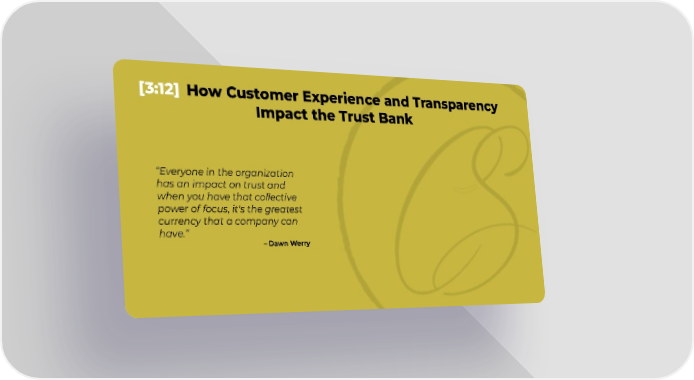 [3:12] How Customer Experience and Transparency Impact the Trust Bank

"Everyone in the organization has an impact on trust and when you have that collective power of focus, it's the greatest currency that a company can have."

– Dawn Werry